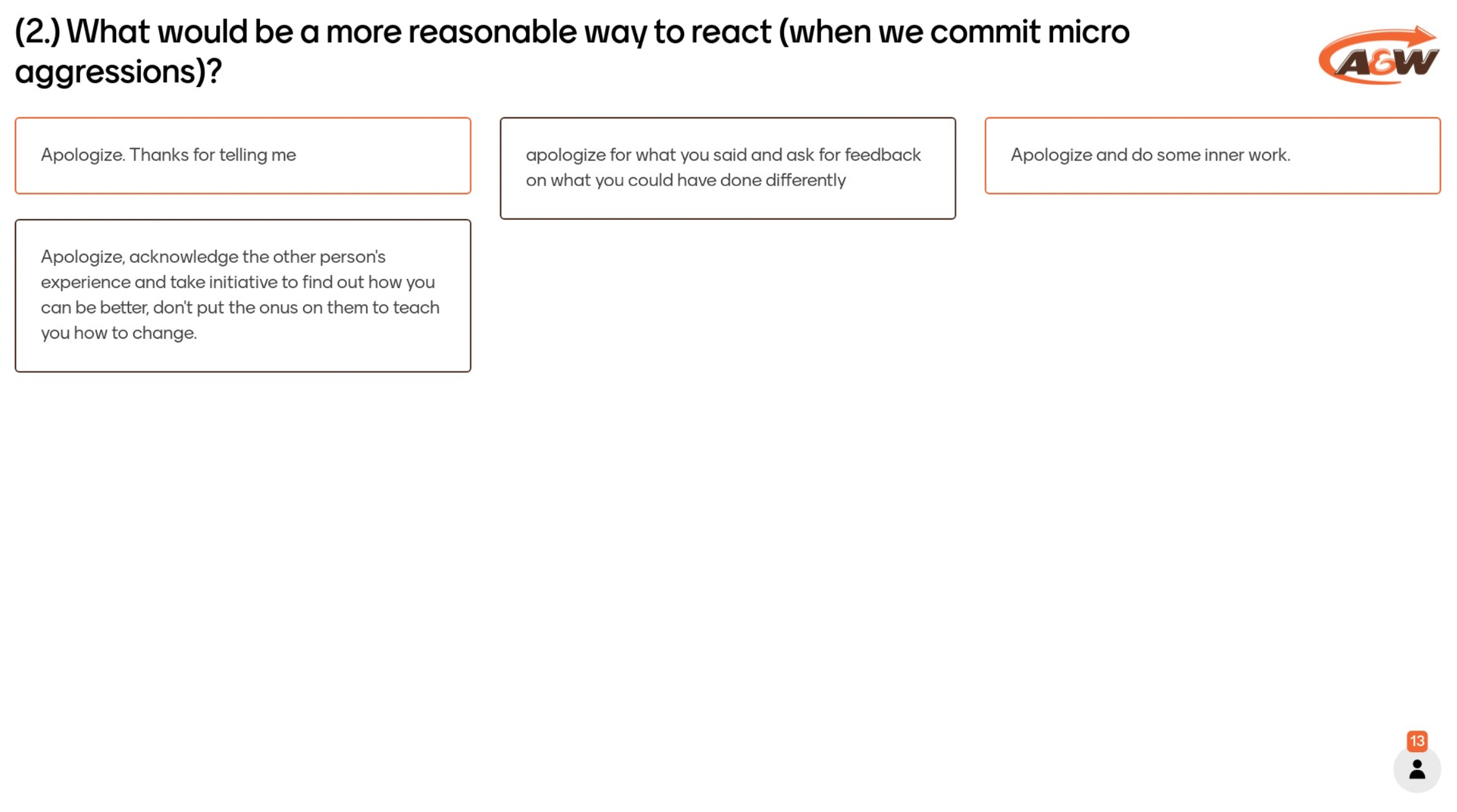 (2.) What would be a more reasonable way to react (when we commit micro aggressions)?

A&W

Apologize. Thanks for telling me

apologize for what you said and ask for feedback on what you could have done differently

Apologize and do some inner work.

Apologize, acknowledge the other person's experience and take initiative to find out how you can be better, don't put the onus on them to teach you how to change.

13